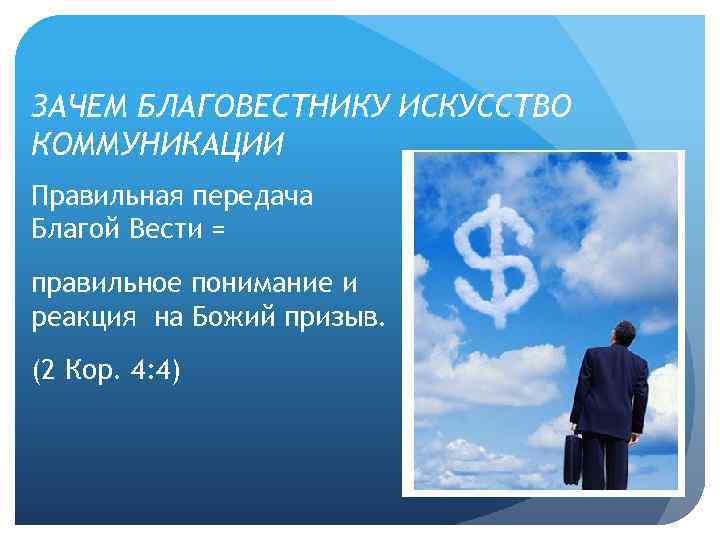 ЗАЧЕМ БЛАГОВЕСТНИКУ ИСКУССТВО КОММУНИКАЦИИ

Правильная передача Благой Вести =

правильное понимание и реакция на Божий призыв.

(2 Кор. 4:4)

$